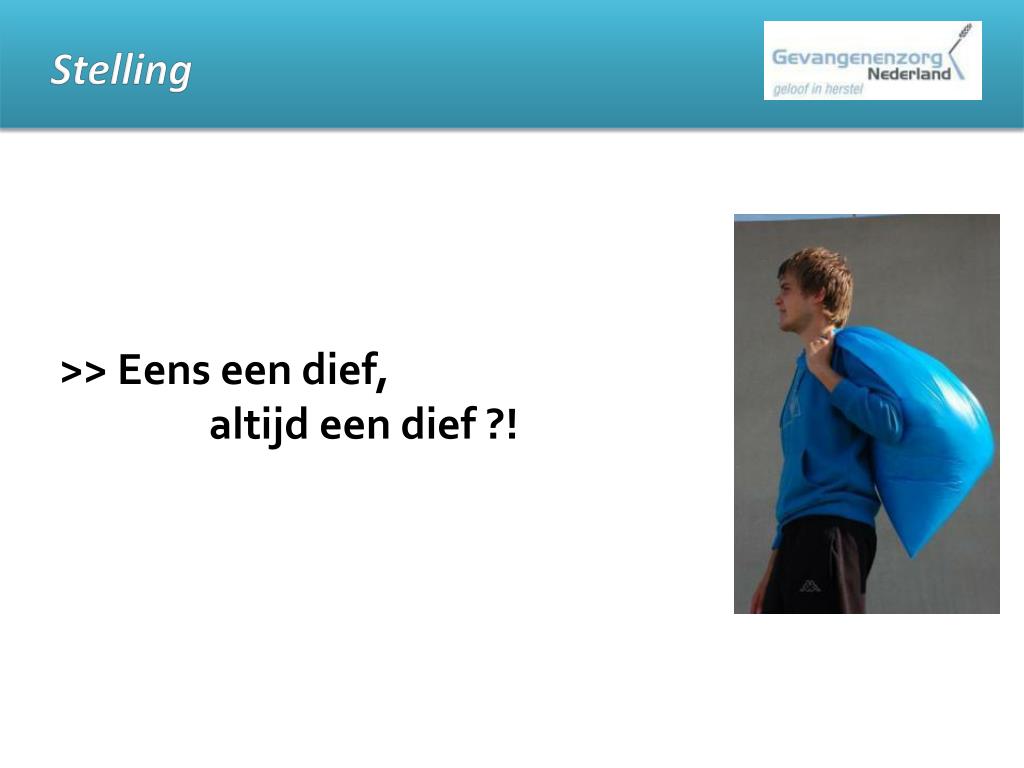 Stelling

Gevangenenzorg Nederland
geloof in herstel

>> Eens een dief,
altijd een dief ?!